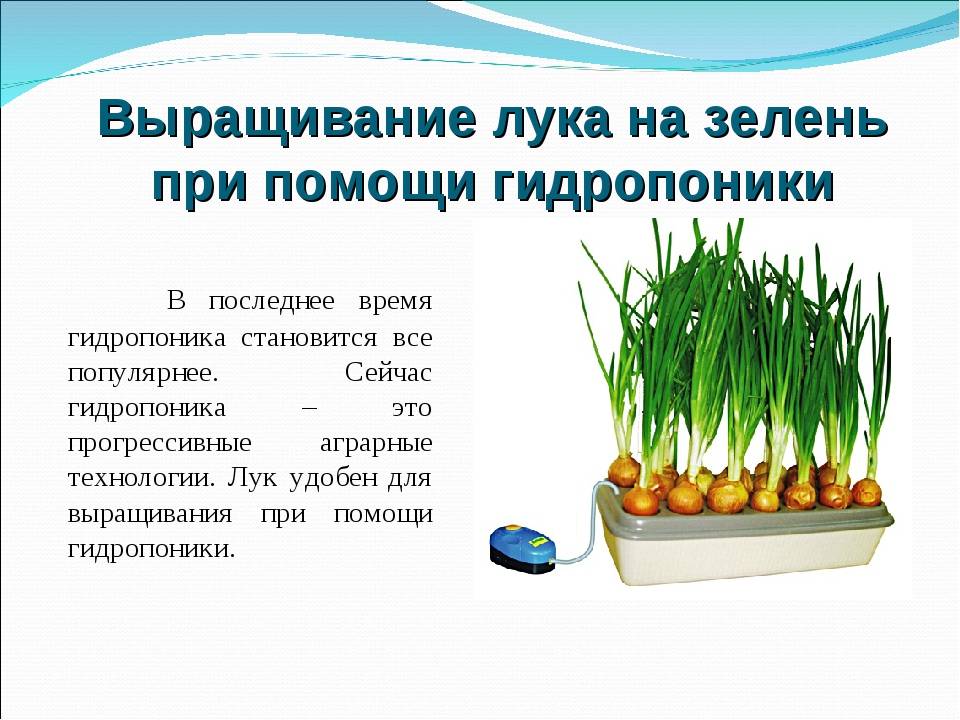 Выращивание лука на зелень при помощи гидропоники

В последнее время гидропоника становится все популярнее. Сейчас гидропоника – это прогрессивные аграрные технологии. Лук удобен для выращивания при помощи гидропоники.